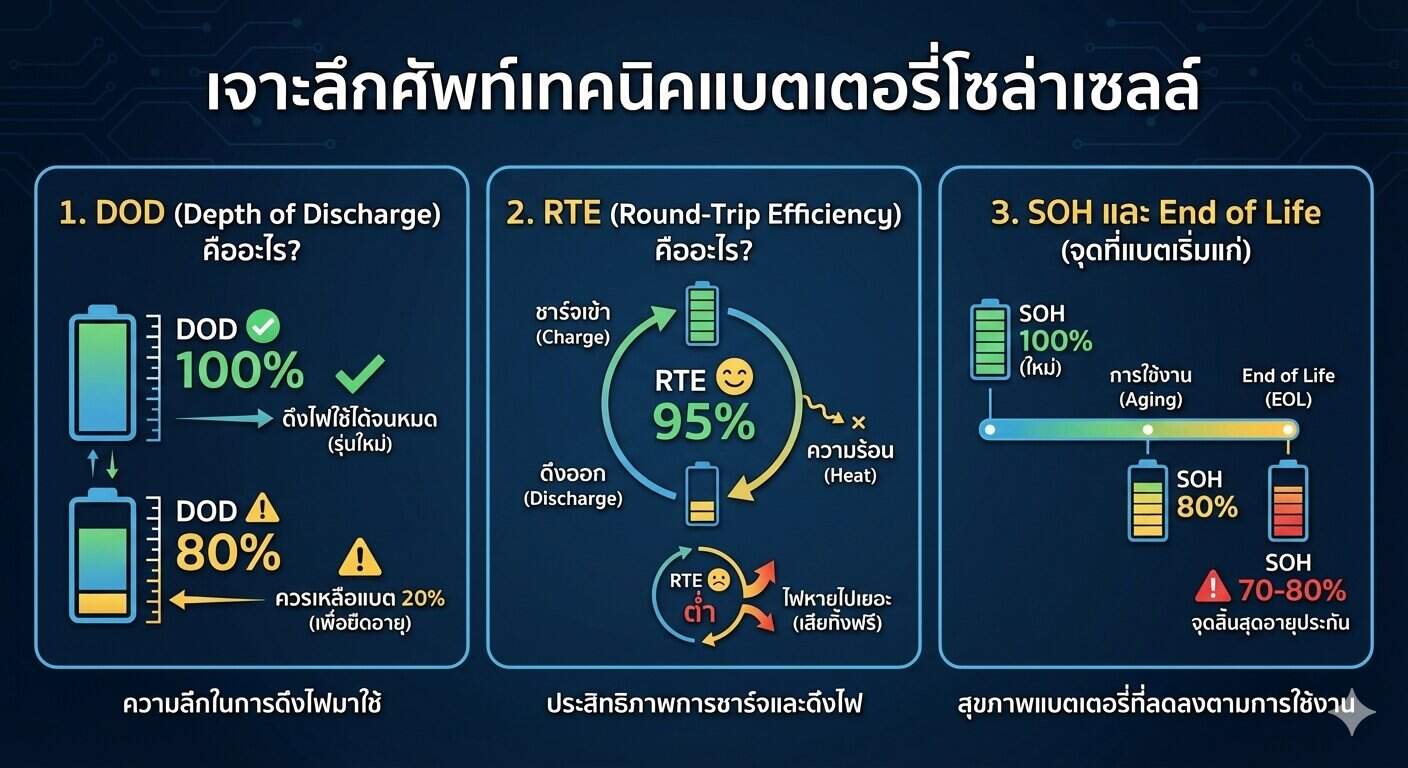 เจาะลึกศัพท์เทคนิคแบตเตอรี่โซล่าเซลล์

1. DOD (Depth of Discharge) คืออะไร?

DOD
100%

ดึงไฟใช้ได้จนหมด (รุ่นใหม่)

DOD
80%

ควรเหลือแบต 20% (เพื่อยืดอายุ)

ความลึกในการดึงไฟมาใช้

2. RTE (Round-Trip Efficiency) คืออะไร?

ชาร์จเข้า (Charge)

RTE
95%

ความร้อน (Heat)

ดึงออก (Discharge)

RTE ต่ำ

ไฟหายไปเยอะ (เสียทิ้งฟรี)

ประสิทธิภาพการชาร์จและดึงไฟ

3. SOH และ End of Life (จุดที่แบตเริ่มแก่)

SOH
100%
(ใหม่)

การใช้งาน (Aging)

End of Life (EOL)

SOH
80%

SOH
70-80%
จุดสิ้นสุดอายุประกัน

สุขภาพแบตเตอรี่ที่ลดลงตามการใช้งาน